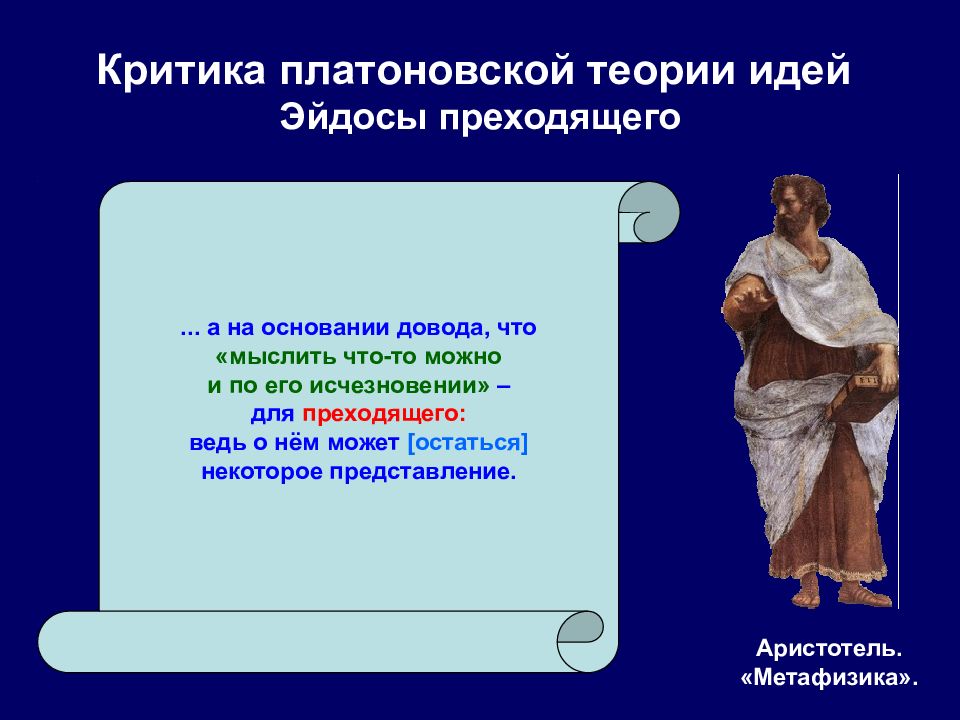 Критика платоновской теории идей
Эйдосы преходящего

... а на основании довода, что «мыслить что-то можно и по его исчезновении» – для преходящего: ведь о нём может [остаться] некоторое представление.

Аристотель. «Метафизика».